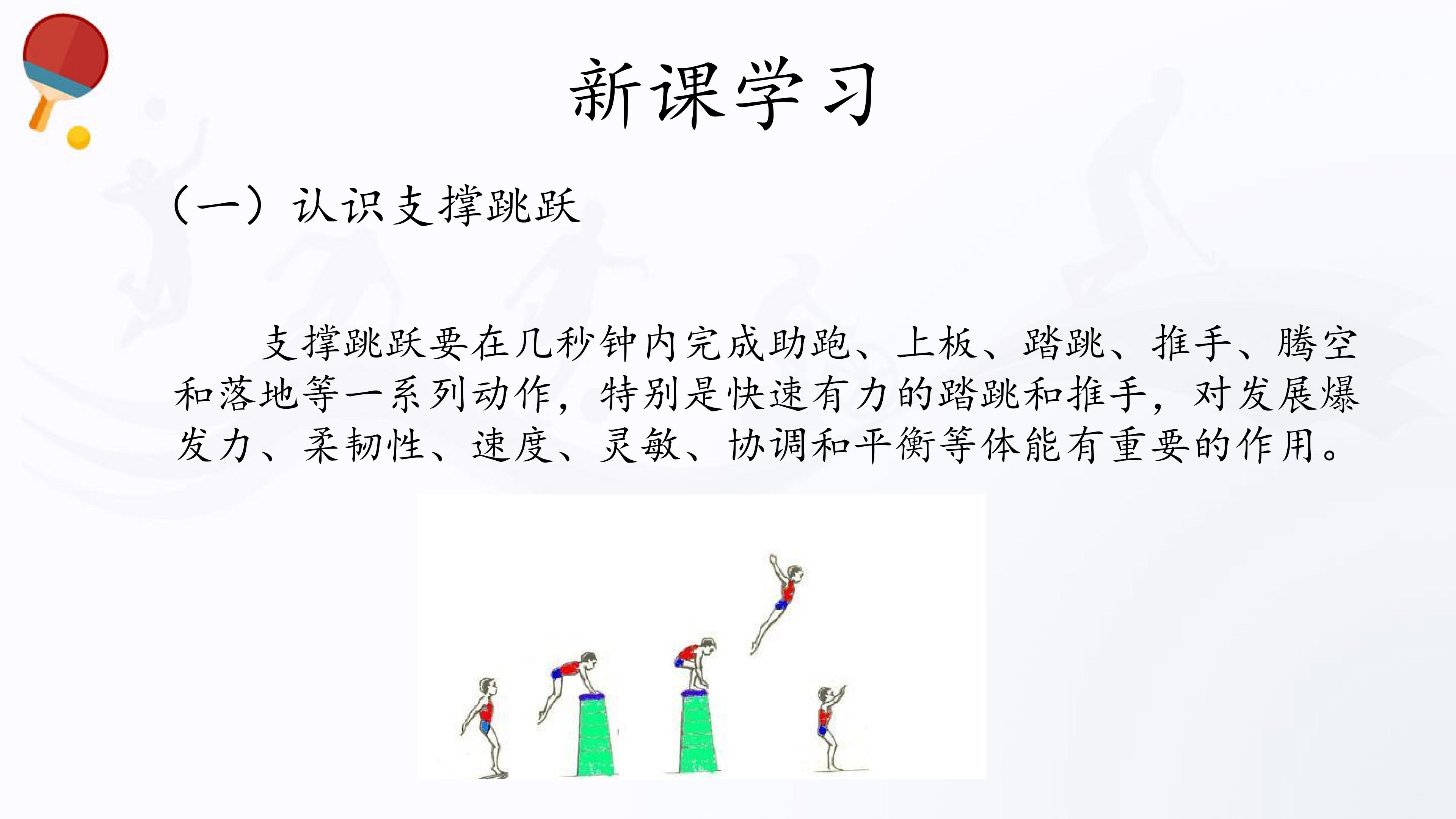 新课学习

（一）认识支撑跳跃

支撑跳跃要在几秒钟内完成助跑、上板、踏跳、推手、腾空和落地等一系列动作，特别是快速有力的踏跳和推手，对发展爆发力、柔韧性、速度、灵敏、协调和平衡等体能有重要的作用。